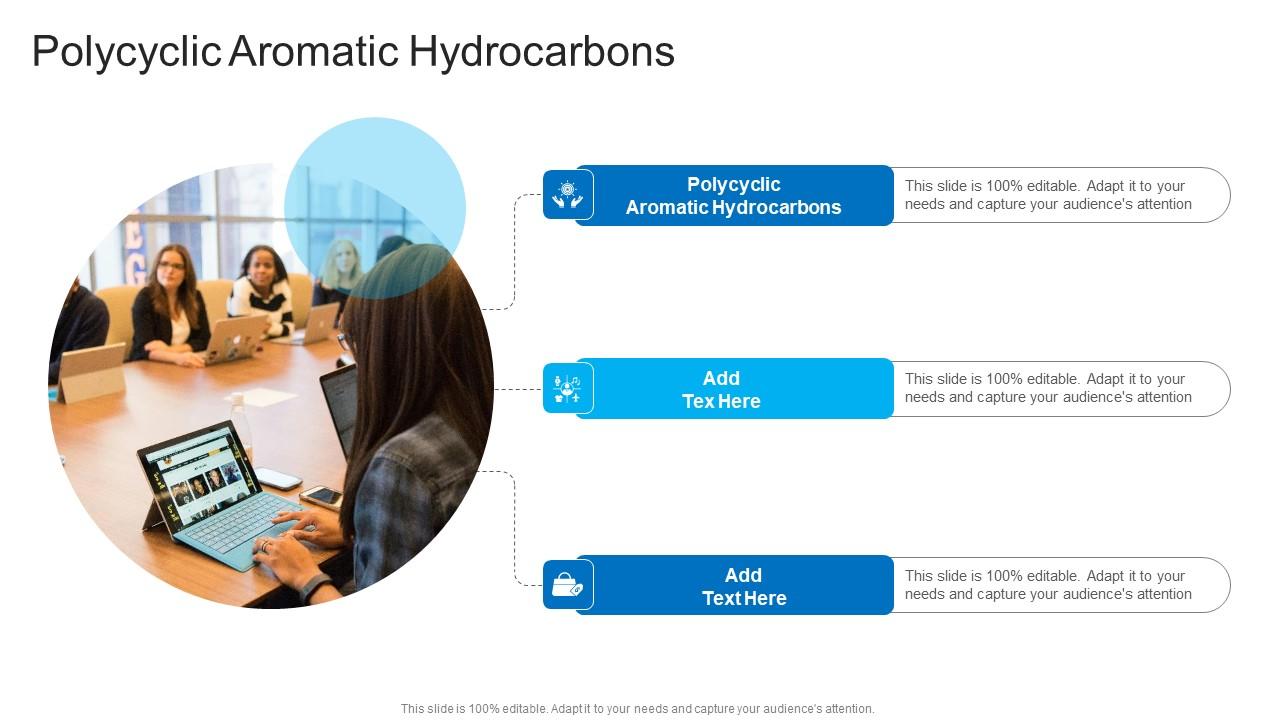 Polycyclic Aromatic Hydrocarbons

Polycyclic Aromatic Hydrocarbons

This slide is 100% editable. Adapt it to your needs and capture your audience's attention

Add Tex Here

This slide is 100% editable. Adapt it to your needs and capture your audience's attention

Add Text Here

This slide is 100% editable. Adapt it to your needs and capture your audience's attention

This slide is 100% editable. Adapt it to your needs and capture your audience's attention.